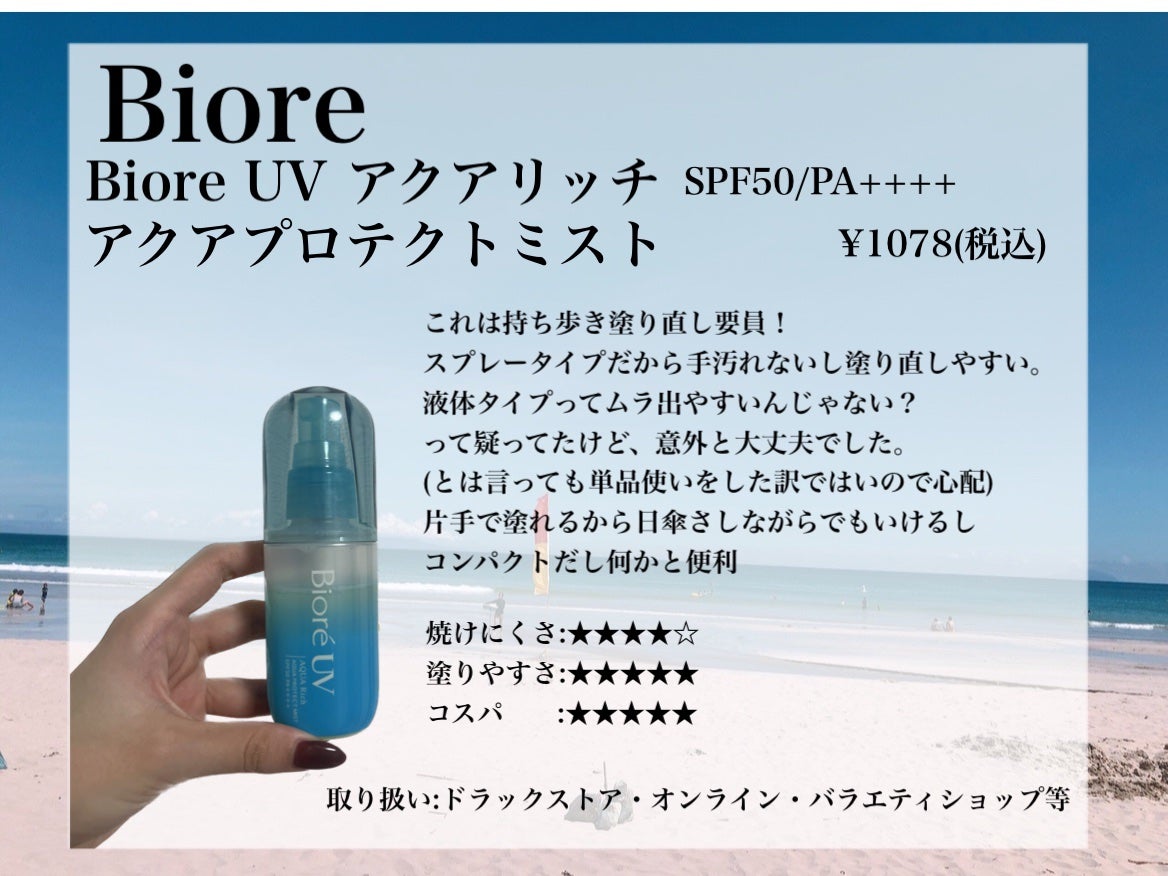 Biore

Biore UV アクアリッチ SPF50/PA++++
アクアプロテクトミスト ¥1078(税込)

これは持ち歩き塗り直し要員！
スプレータイプだから手汚れないし塗り直しやすい。
液体タイプってムラ出やすいんじゃない？
って疑ってたけど、意外と大丈夫でした。
(とは言っても単品使いをした訳ではいので心配)
片手で塗れるから日傘さしながらでもいけるし
コンパクトだし何かと便利

焼けにくさ:★★★★☆
塗りやすさ:★★★★★
コスパ :★★★★★

Bioré UV
AQUA Rich

取り扱い:ドラックストア・オンライン・バラエティショップ等